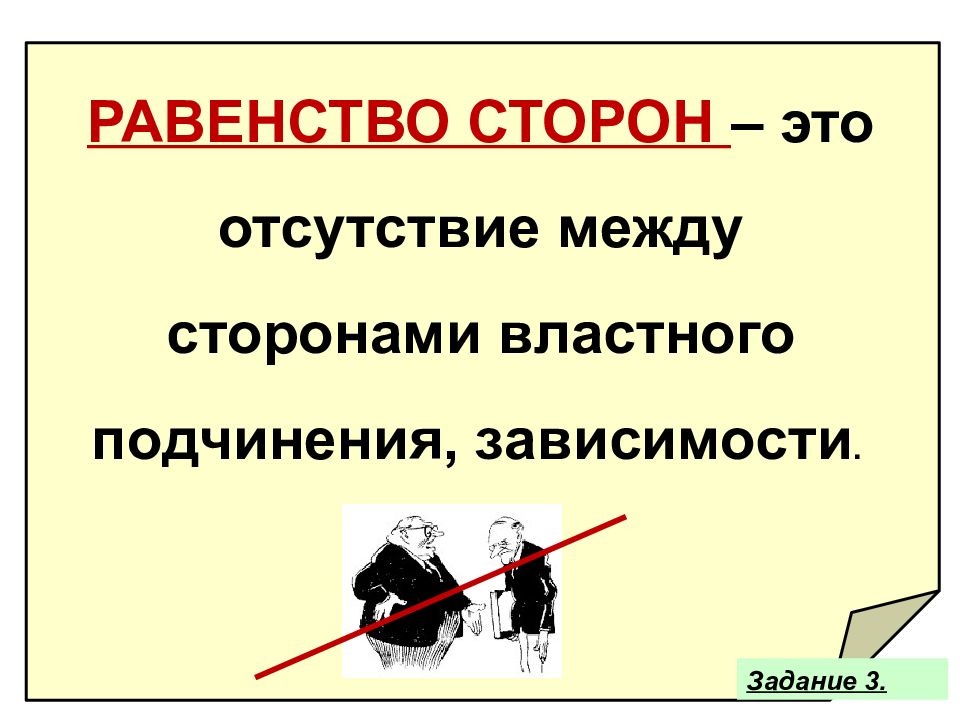 РАВЕНСТВО СТОРОН – это отсутствие между сторонами властного подчинения, зависимости.

Задание 3.